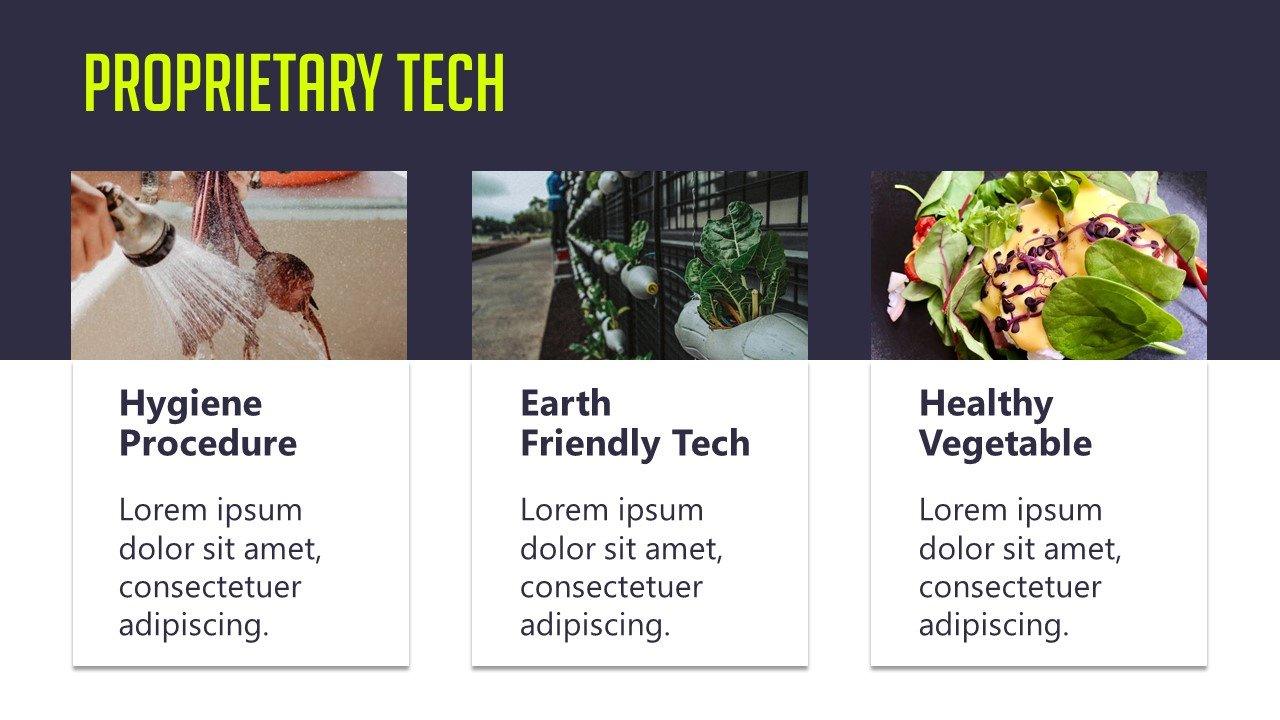 PROPRIETARY TECH

Hygiene Procedure

Lorem ipsum dolor sit amet, consectetuer adipiscing.

Earth Friendly Tech

Lorem ipsum dolor sit amet, consectetuer adipiscing.

Healthy Vegetable

Lorem ipsum dolor sit amet, consectetuer adipiscing.